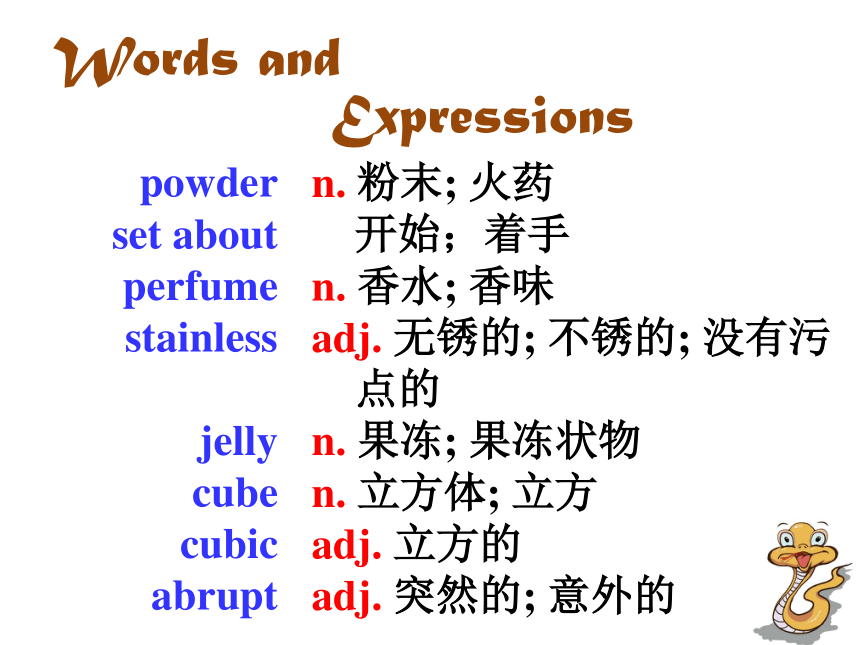 Words and Expressions

powder n. 粉末; 火药
set about 开始；着手
perfume n. 香水; 香味
stainless adj. 无锈的; 不锈的; 没有污点的
jelly n. 果冻; 果冻状物
cube n. 立方体; 立方
cubic adj. 立方的
abrupt adj. 突然的; 意外的